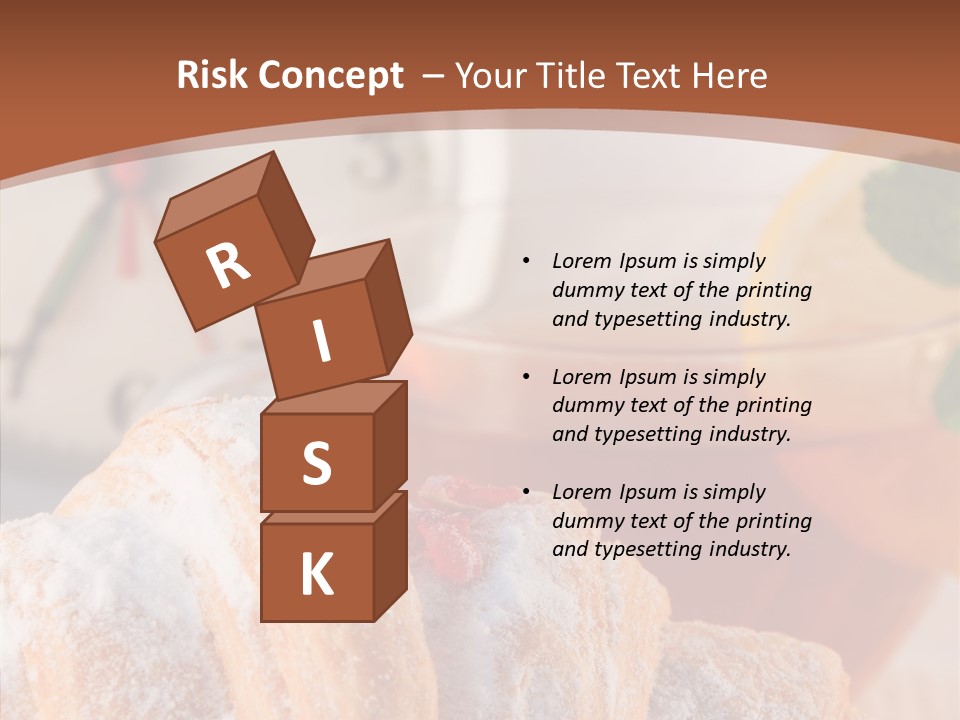 Risk Concept – Your Title Text Here

R
I
S
K

• Lorem Ipsum is simply dummy text of the printing and typesetting industry.

• Lorem Ipsum is simply dummy text of the printing and typesetting industry.

• Lorem Ipsum is simply dummy text of the printing and typesetting industry.